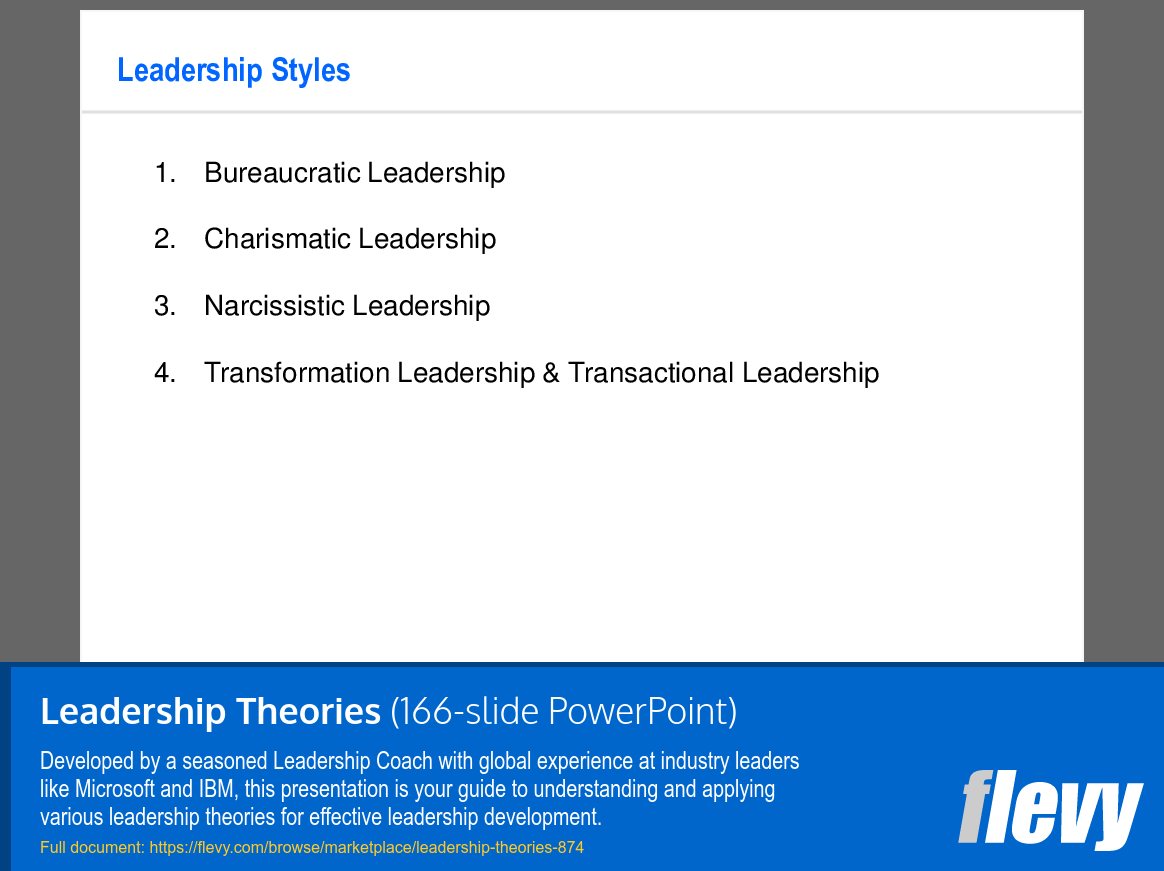 Leadership Styles

1. Bureaucratic Leadership
2. Charismatic Leadership
3. Narcissistic Leadership
4. Transformation Leadership & Transactional Leadership

Leadership Theories (166-slide PowerPoint)

Developed by a seasoned Leadership Coach with global experience at industry leaders like Microsoft and IBM, this presentation is your guide to understanding and applying various leadership theories for effective leadership development.

Full document: https://flevy.com/browse/marketplace/leadership-theories-874

flevy